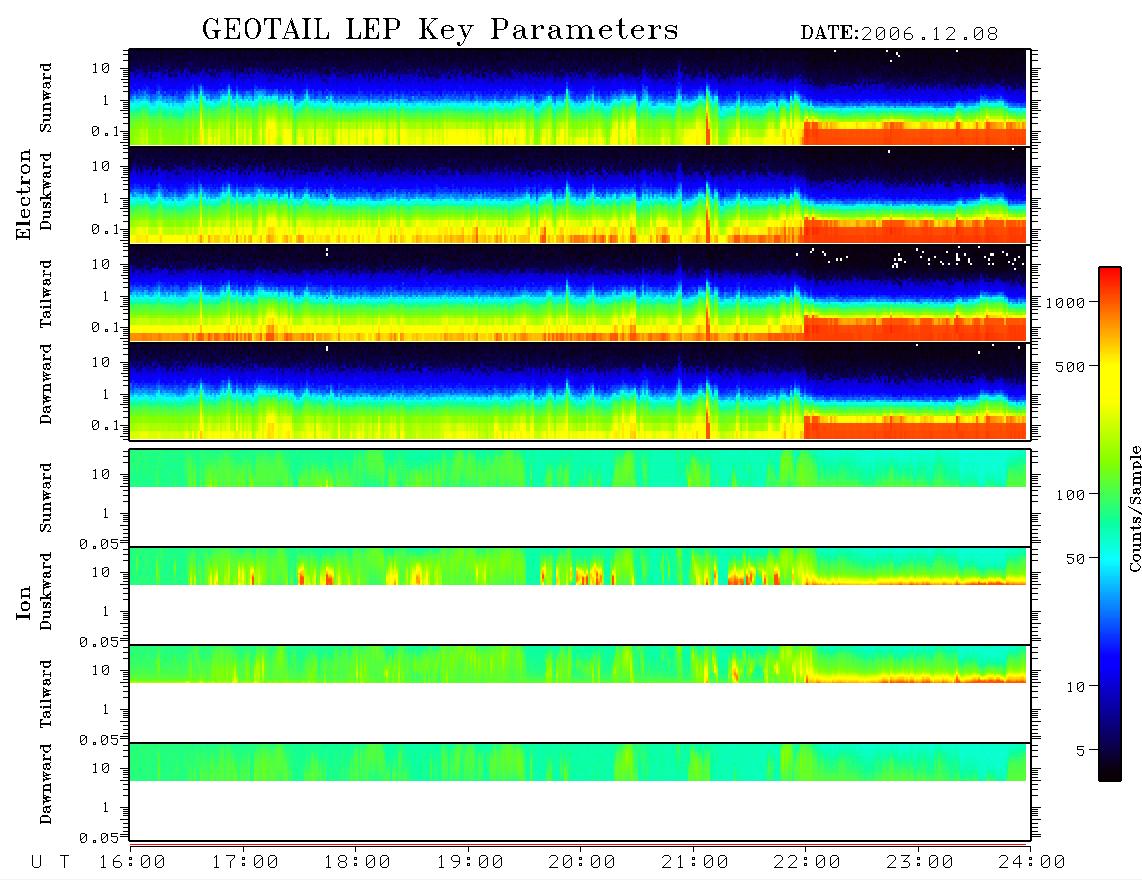 GEOTAIL LEP Key Parameters

DATE:2006.12.08

Electron

Sunward
10
1
0.1

Duskward
10
1
0.1

Tailward
10
1
0.1

Dawnward
10
1
0.1

Ion

Sunward
10
1
0.05

Duskward
10
1
0.05

Tailward
10
1
0.05

Dawnward
10
1
0.05

U T 16:00 17:00 18:00 19:00 20:00 21:00 22:00 23:00 24:00

1000
500
100
50
10
5
Counts/Sample